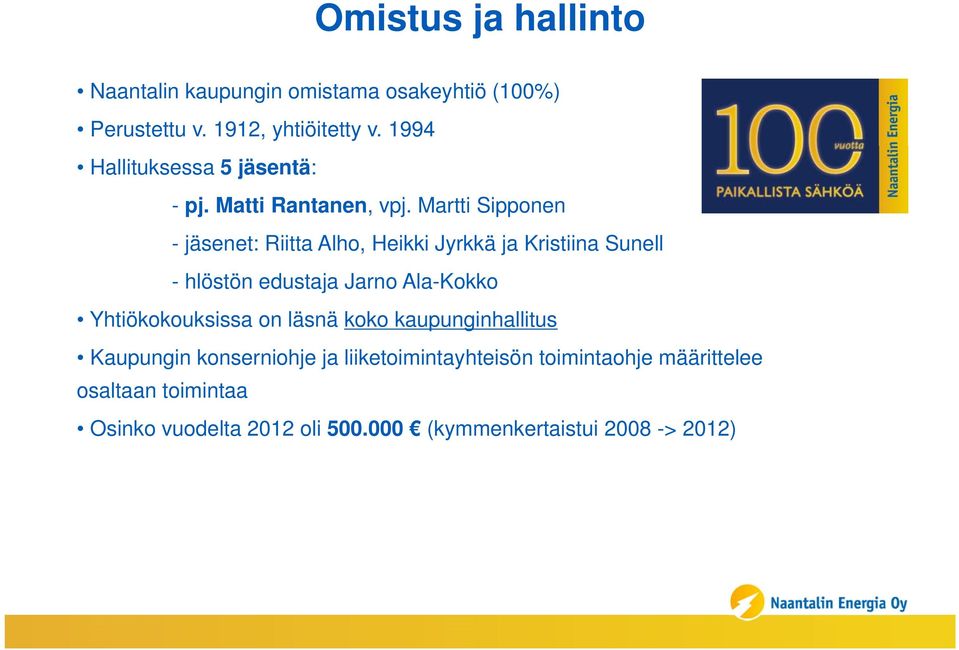 Omistus ja hallinto

• Naantalin kaupungin omistama osakeyhtiö (100%)

• Perustettu v. 1912, yhtiöitetty v. 1994

• Hallituksessa 5 jäsentä:

- pj. Matti Rantanen, vpj. Martti Sipponen

- jäsenet: Riitta Alho, Heikki Jyrkkä ja Kristiina Sunell

- hlöstön edustaja Jarno Ala-Kokko

• Yhtiökokouksissa on läsnä koko kaupunginhallitus

• Kaupungin konserniohje ja liiketoimintayhteisön toimintaohje määrittelee osaltaan toimintaa

• Osinko vuodelta 2012 oli 500.000 € (kymmenkertaistui 2008 -> 2012)

100 vuotta
PAIKALLISTA SÄHKÖÄ
Naantalin Energia

Naantalin Energia Oy